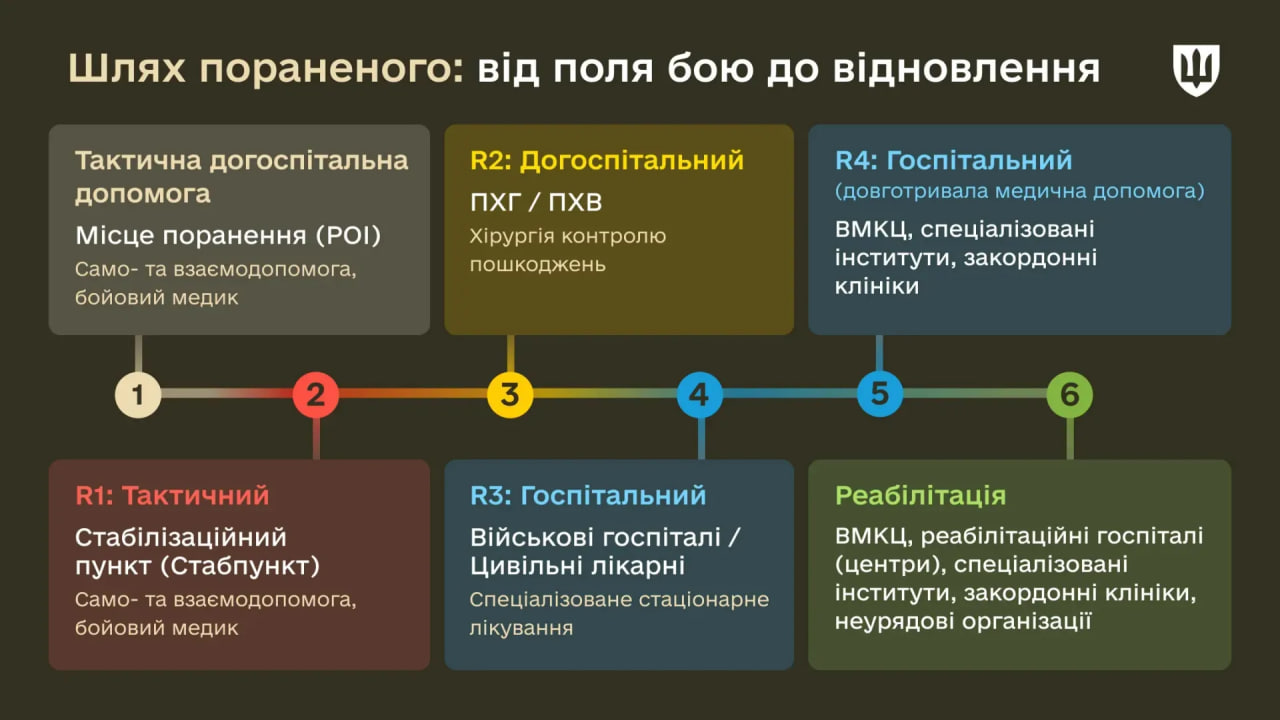 Шлях пораненого: від поля бою до відновлення

Тактична догоспітальна допомога

Місце поранення (POI)

Само- та взаємодопомога, бойовий медик

R2: Догоспітальний

ПХГ / ПХВ

Хірургія контролю пошкоджень

R4: Госпітальний

(довготривала медична допомога)

ВМКЦ, спеціалізовані інститути, закордонні клініки

1

2

3

4

5

6

R1: Тактичний

Стабілізаційний пункт (Стабпункт)

Само- та взаємодопомога, бойовий медик

R3: Госпітальний

Військові госпіталі / Цивільні лікарні

Спеціалізоване стаціонарне лікування

Реабілітація

ВМКЦ, реабілітаційні госпіталі (центри), спеціалізовані інститути, закордонні клініки, неурядові організації